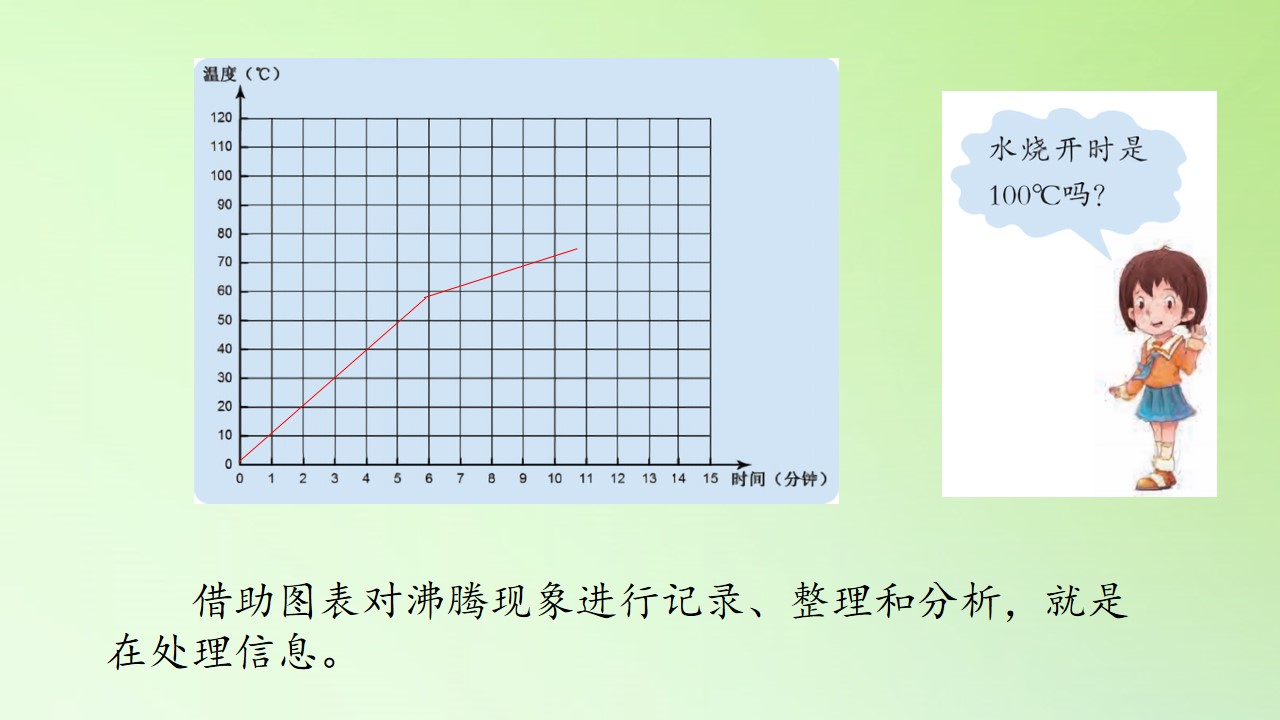 温度（℃）
120
110
100
90
80
70
60
50
40
30
20
10
0
0 1 2 3 4 5 6 7 8 9 10 11 12 13 14 15 时间（分钟）

水烧开时是100℃吗？

借助图表对沸腾现象进行记录、整理和分析，就是在处理信息。